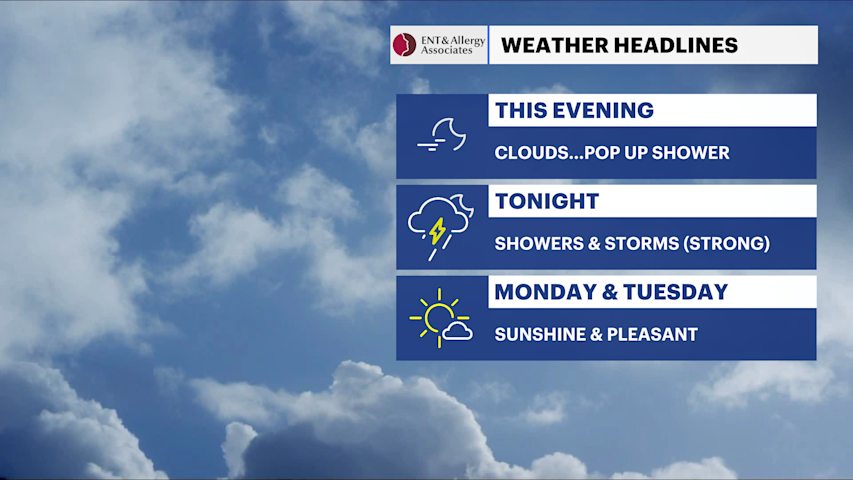 ENT & Allergy Associates

WEATHER HEADLINES

THIS EVENING

CLOUDS...POP UP SHOWER

TONIGHT

SHOWERS & STORMS (STRONG)

MONDAY & TUESDAY

SUNSHINE & PLEASANT